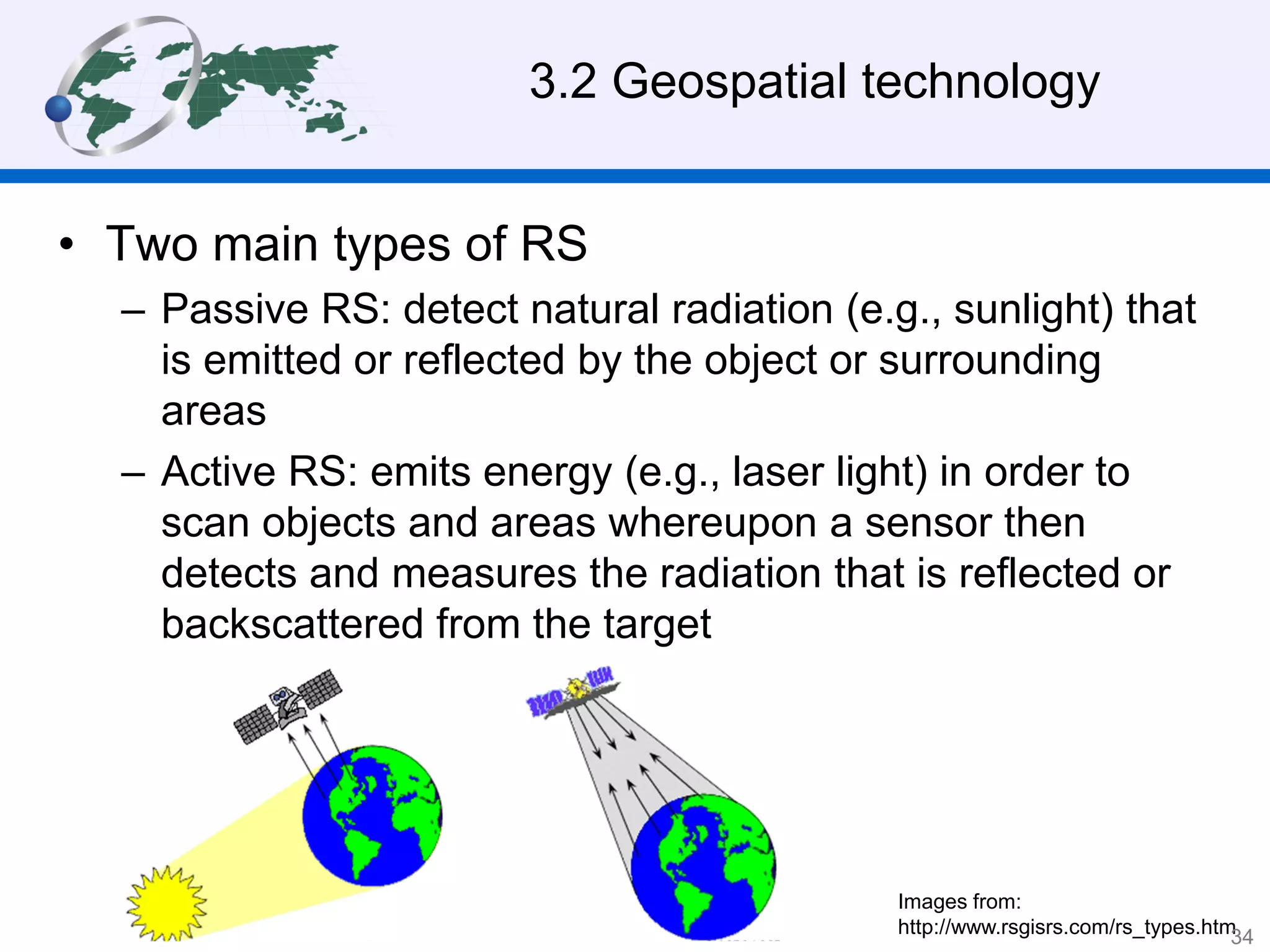 3.2 Geospatial technology

• Two main types of RS

– Passive RS: detect natural radiation (e.g., sunlight) that is emitted or reflected by the object or surrounding areas

– Active RS: emits energy (e.g., laser light) in order to scan objects and areas whereupon a sensor then detects and measures the radiation that is reflected or backscattered from the target

Images from: http://www.rsgisrs.com/rs_types.htm

34